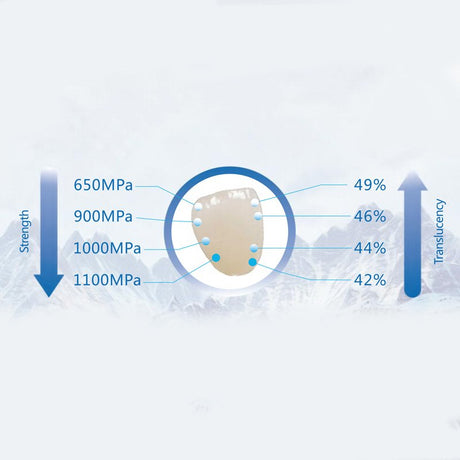 Strength

650MPa
900MPa
1000MPa
1100MPa

49%
46%
44%
42%

Translucency